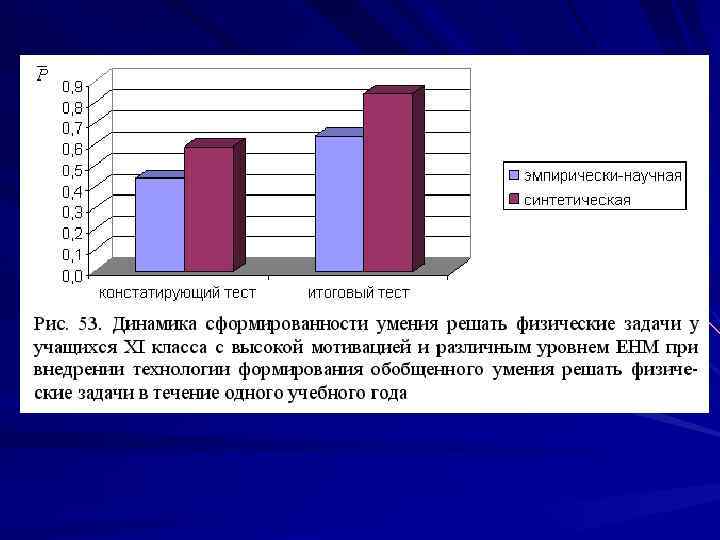 $\overline{P}$

0,9
0,8
0,7
0,6
0,5
0,4
0,3
0,2
0,1
0,0

констатирующий тест
итоговый тест

эмпирически-научная
синтетическая

Рис. 53. Динамика сформированности умения решать физические задачи у учащихся XI класса с высокой мотивацией и различным уровнем ЕНМ при внедрении технологии формирования обобщенного умения решать физические задачи в течение одного учебного года